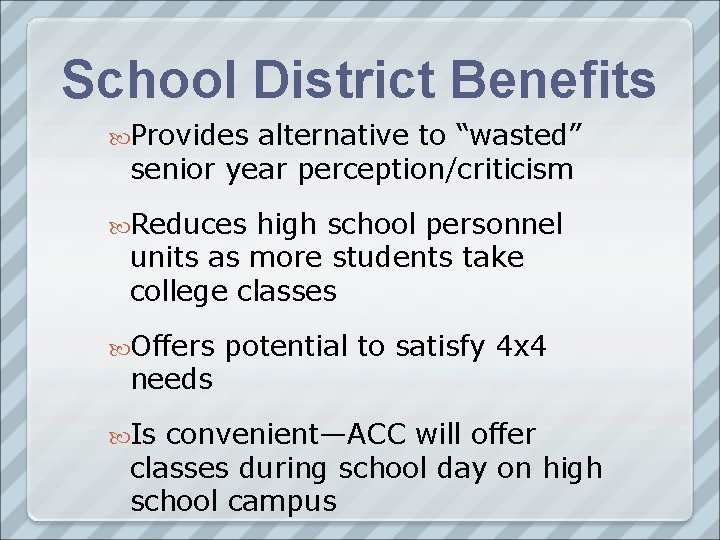 School District Benefits

Provides alternative to “wasted” senior year perception/criticism

Reduces high school personnel units as more students take college classes

Offers potential to satisfy 4x4 needs

Is convenient—ACC will offer classes during school day on high school campus